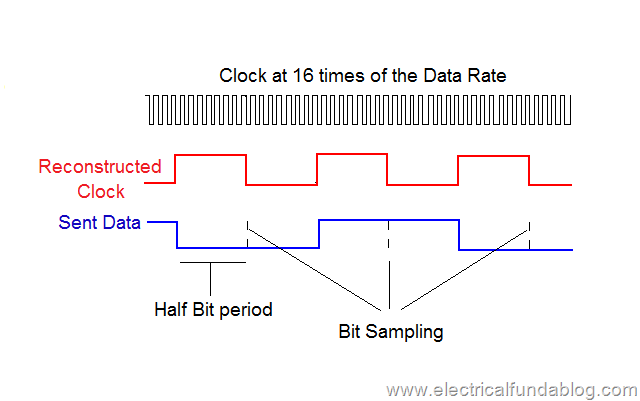 Clock at 16 times of the Data Rate

Reconstructed Clock

Sent Data

Half Bit period

Bit Sampling

www.electricalfundablog.com